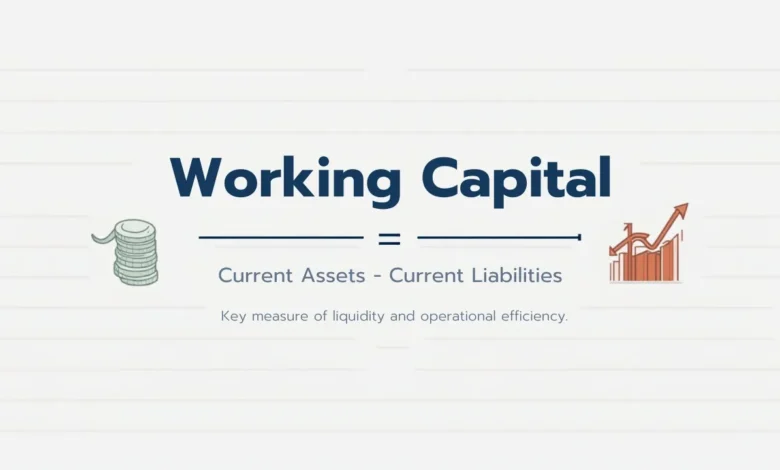 Working Capital

=

Current Assets - Current Liabilities

Key measure of liquidity and operational efficiency.